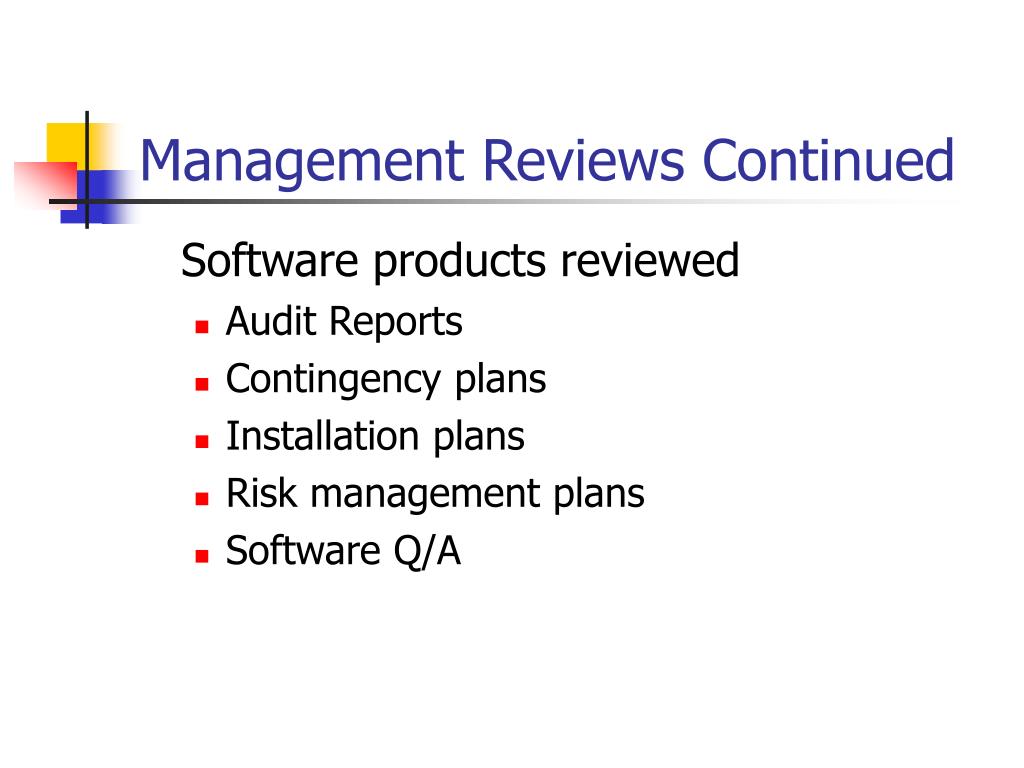 Management Reviews Continued

Software products reviewed

- Audit Reports
- Contingency plans
- Installation plans
- Risk management plans
- Software Q/A